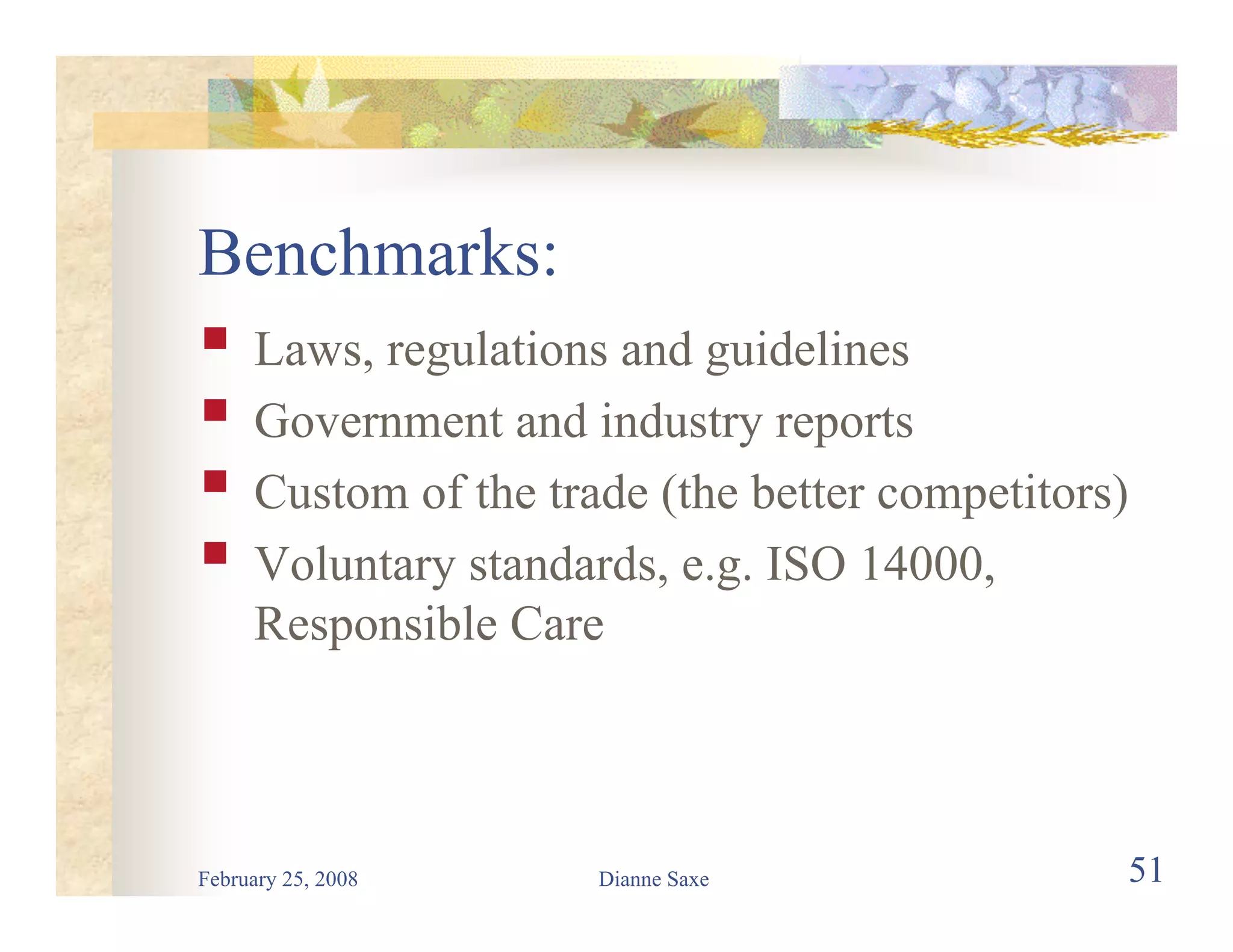 Benchmarks:

- Laws, regulations and guidelines
- Government and industry reports
- Custom of the trade (the better competitors)
- Voluntary standards, e.g. ISO 14000, Responsible Care

February 25, 2008

Dianne Saxe

51